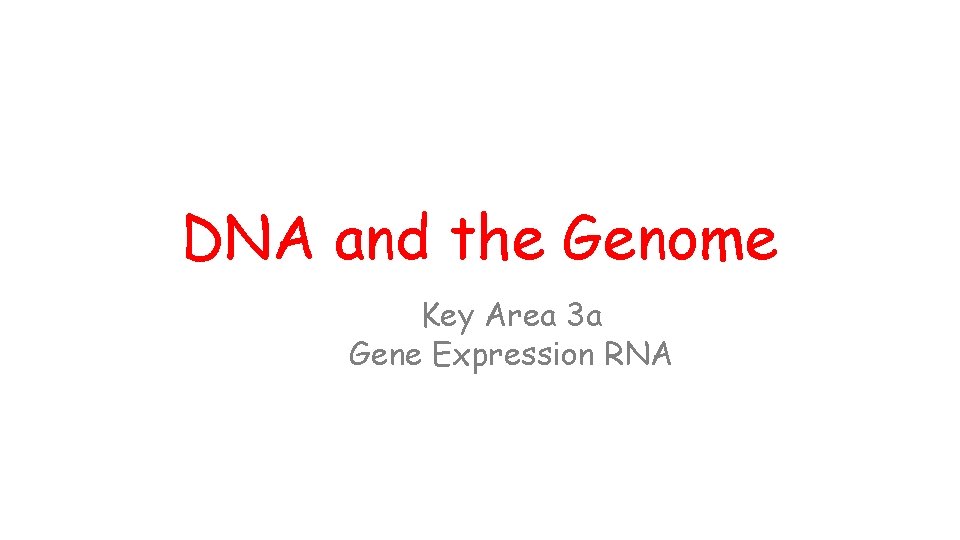 DNA and the Genome

Key Area 3a
Gene Expression RNA